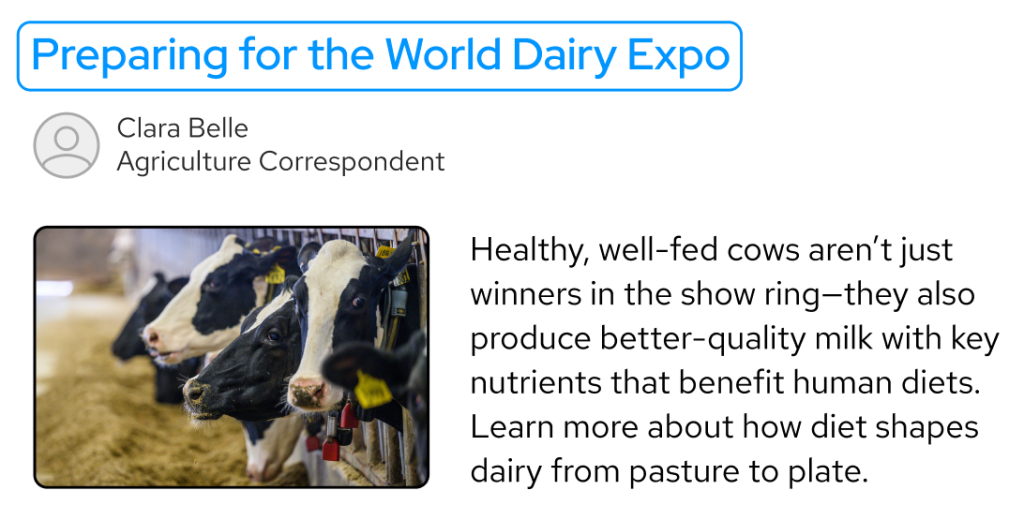 Preparing for the World Dairy Expo

Clara Belle
Agriculture Correspondent

Healthy, well-fed cows aren't just winners in the show ring—they also produce better-quality milk with key nutrients that benefit human diets. Learn more about how diet shapes dairy from pasture to plate.